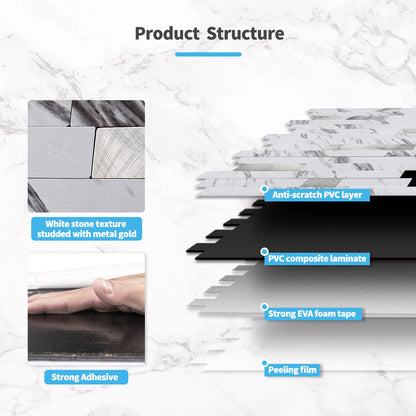 Product Structure

White stone texture studded with metal gold

Strong Adhesive

Anti-scratch PVC layer

PVC composite laminate

Strong EVA foam tape

Peeling film